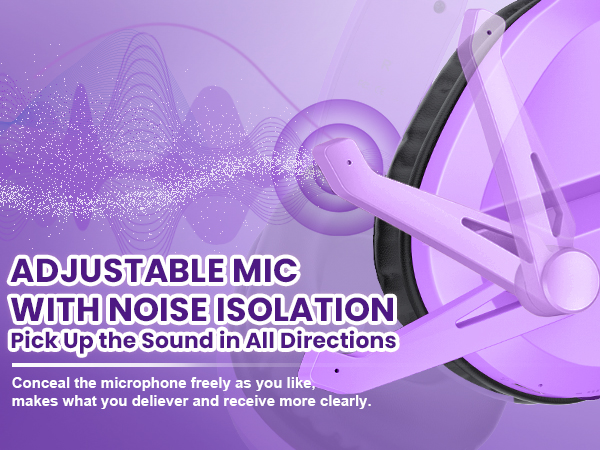 ADJUSTABLE MIC
WITH NOISE ISOLATION
Pick Up the Sound in All Directions

Conceal the microphone freely as you like, makes what you deliever and receive more clearly.